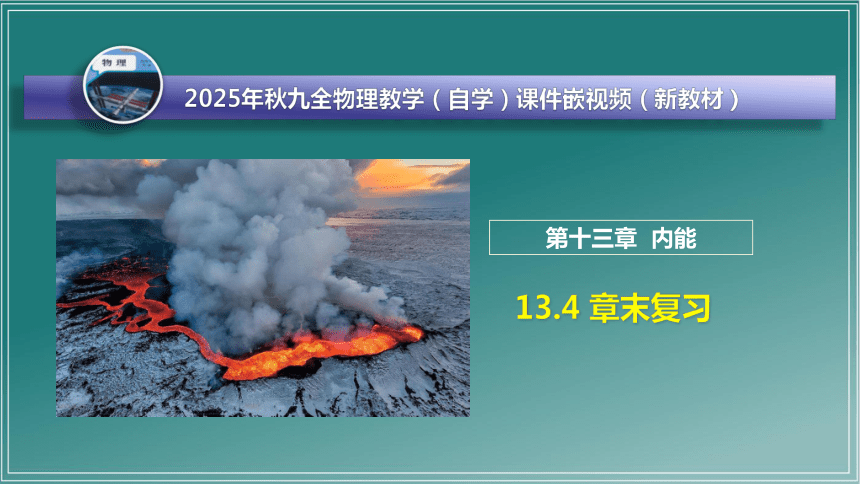 物理

2025年秋九全物理教学（自学）课件嵌视频（新教材）

第十三章 内能

13.4 章末复习